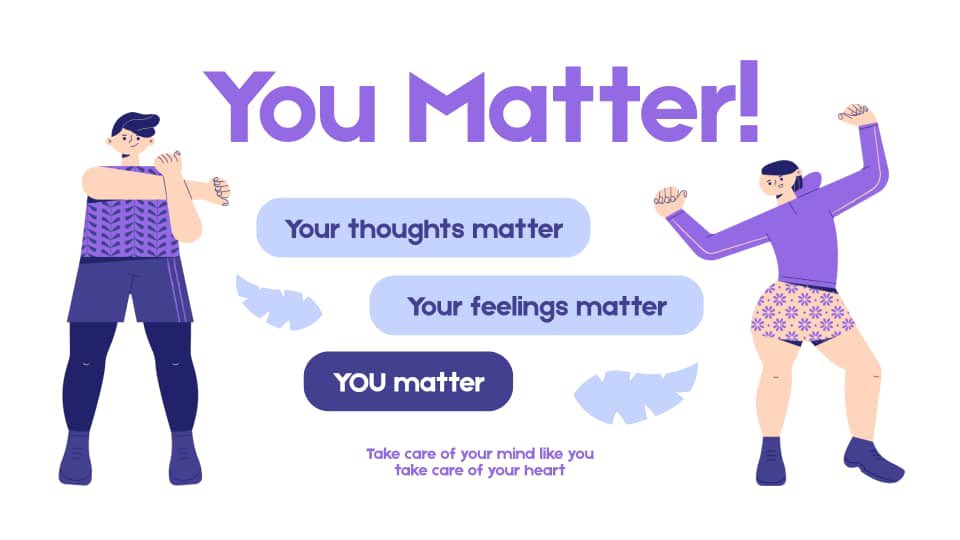 You Matter!

Your thoughts matter

Your feelings matter

YOU matter

Take care of your mind like you take care of your heart